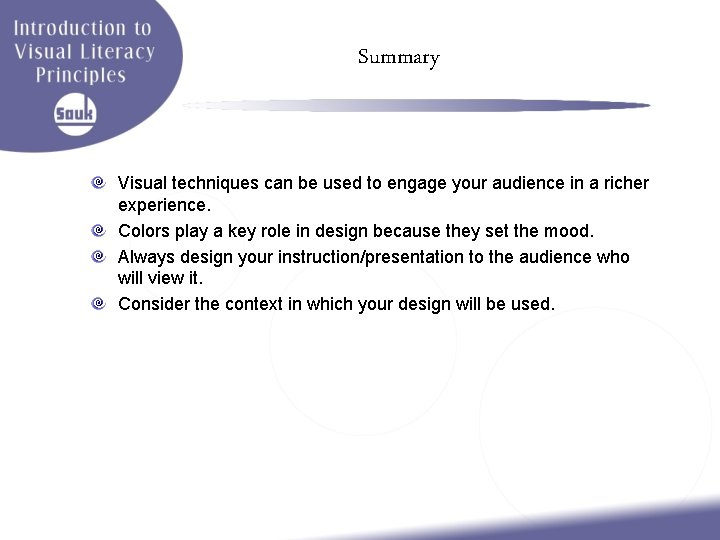 Introduction to Visual Literacy Principles

Sauk

Summary

Visual techniques can be used to engage your audience in a richer experience.

Colors play a key role in design because they set the mood.

Always design your instruction/presentation to the audience who will view it.

Consider the context in which your design will be used.